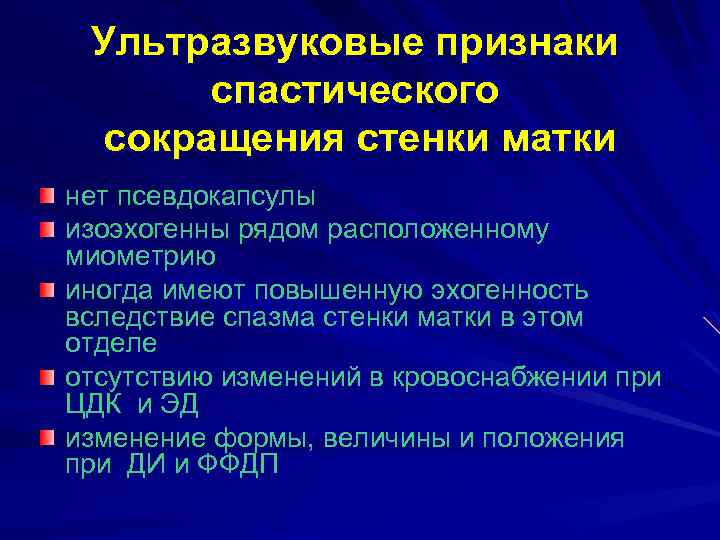 Ультразвуковые признаки спастического сокращения стенки матки

нет псевдокапсулы

изоэхогенны рядом расположенному миометрию

иногда имеют повышенную эхогенность вследствие спазма стенки матки в этом отделе

отсутствию изменений в кровоснабжении при ЦДК и ЭД

изменение формы, величины и положения при ДИ и ФФДП